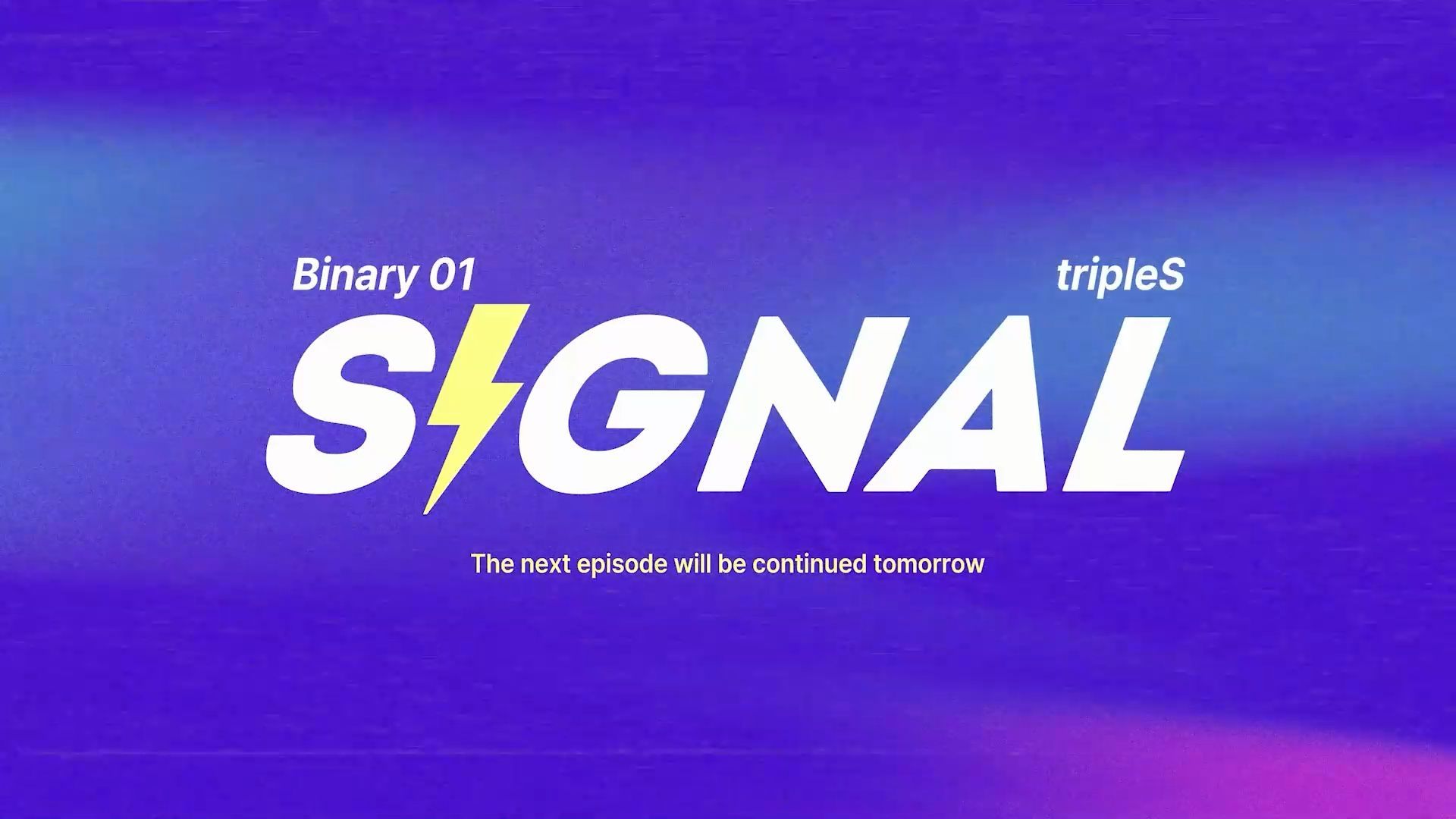 Binary 01
tripleS
SIGNAL
The next episode will be continued tomorrow